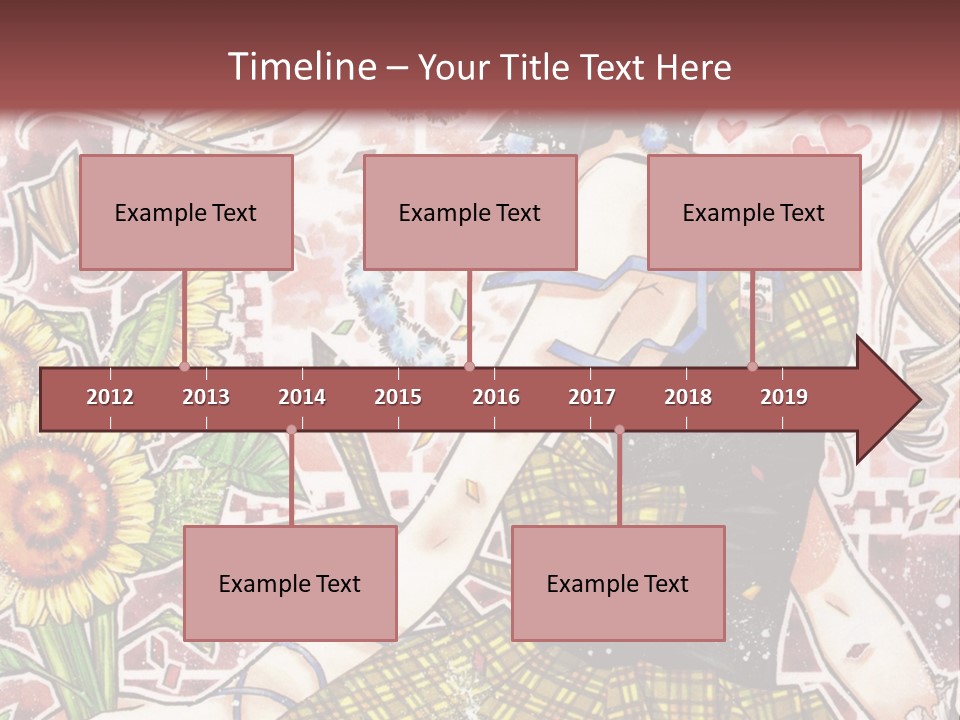 Timeline – Your Title Text Here

Example Text

Example Text

Example Text

2012 2013 2014 2015 2016 2017 2018 2019

Example Text

Example Text